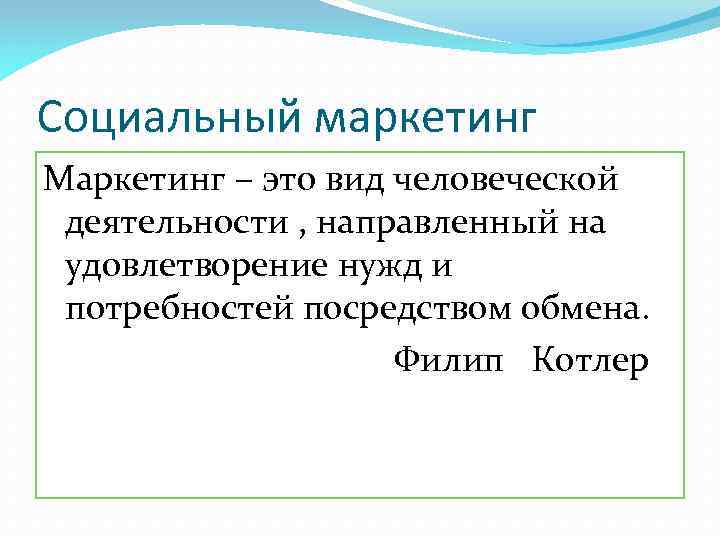 Социальный маркетинг

Маркетинг – это вид человеческой деятельности , направленный на удовлетворение нужд и потребностей посредством обмена.

Филип Котлер